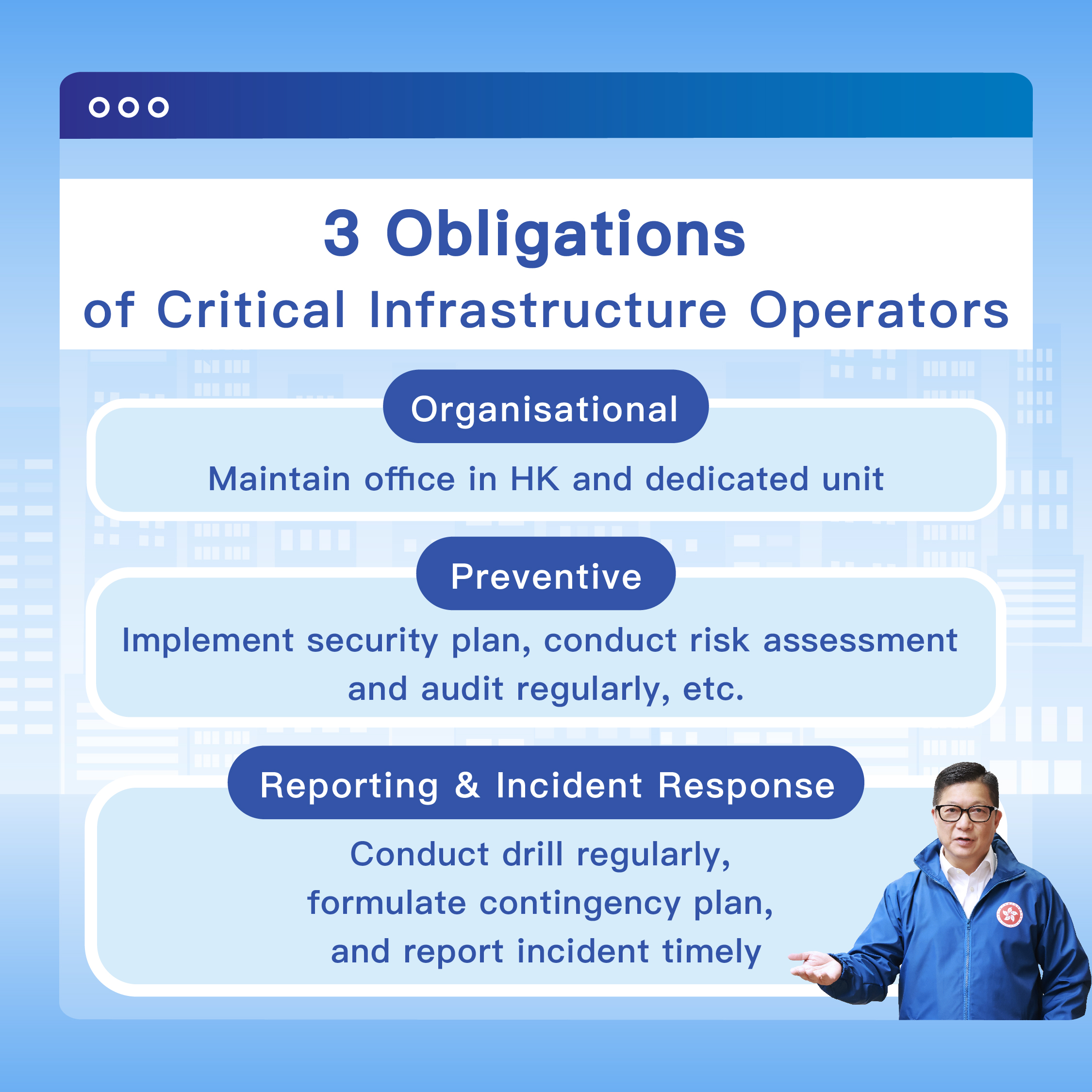 3 Obligations
of Critical Infrastructure Operators

Organisational

Maintain office in HK and dedicated unit

Preventive

Implement security plan, conduct risk assessment and audit regularly, etc.

Reporting & Incident Response

Conduct drill regularly,
formulate contingency plan,
and report incident timely